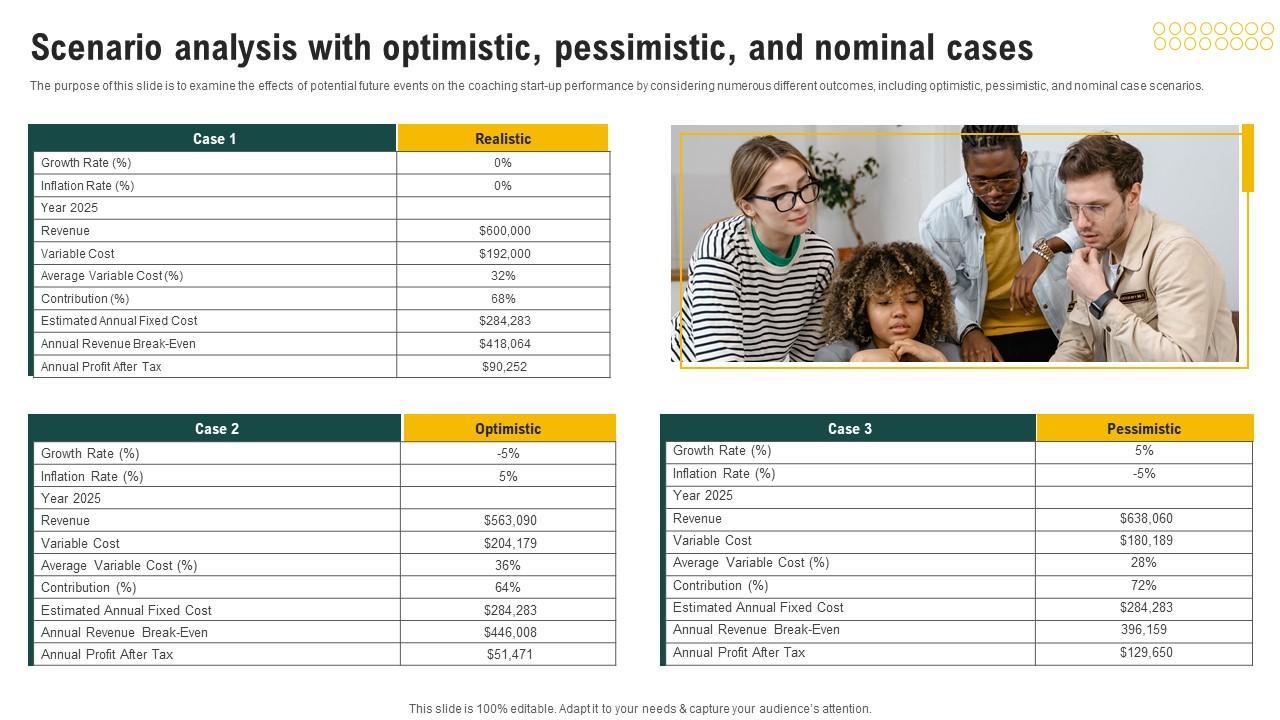 Scenario analysis with optimistic, pessimistic, and nominal cases

The purpose of this slide is to examine the effects of potential future events on the coaching start-up performance by considering numerous different outcomes, including optimistic, pessimistic, and nominal case scenarios.

| Case 1 | Realistic |
|---|---|
| Growth Rate (%) | 0% |
| Inflation Rate (%) | 0% |
| Year 2025 | |
| Revenue | $600,000 |
| Variable Cost | $192,000 |
| Average Variable Cost (%) | 32% |
| Contribution (%) | 68% |
| Estimated Annual Fixed Cost | $284,283 |
| Annual Revenue Break-Even | $418,064 |
| Annual Profit After Tax | $90,252 |

| Case 2 | Optimistic |
|---|---|
| Growth Rate (%) | -5% |
| Inflation Rate (%) | 5% |
| Year 2025 | |
| Revenue | $563,090 |
| Variable Cost | $204,179 |
| Average Variable Cost (%) | 36% |
| Contribution (%) | 64% |
| Estimated Annual Fixed Cost | $284,283 |
| Annual Revenue Break-Even | $446,008 |
| Annual Profit After Tax | $51,471 |

| Case 3 | Pessimistic |
|---|---|
| Growth Rate (%) | 5% |
| Inflation Rate (%) | -5% |
| Year 2025 | |
| Revenue | $638,060 |
| Variable Cost | $180,189 |
| Average Variable Cost (%) | 28% |
| Contribution (%) | 72% |
| Estimated Annual Fixed Cost | $284,283 |
| Annual Revenue Break-Even | 396,159 |
| Annual Profit After Tax | $129,650 |

This slide is 100% editable. Adapt it to your needs & capture your audience's attention.